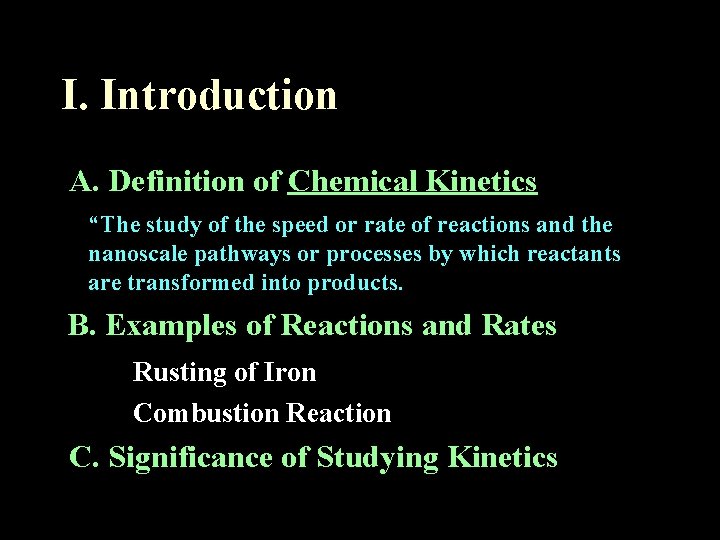 I. Introduction

A. Definition of Chemical Kinetics

“The study of the speed or rate of reactions and the nanoscale pathways or processes by which reactants are transformed into products.

B. Examples of Reactions and Rates

Rusting of Iron

Combustion Reaction

C. Significance of Studying Kinetics